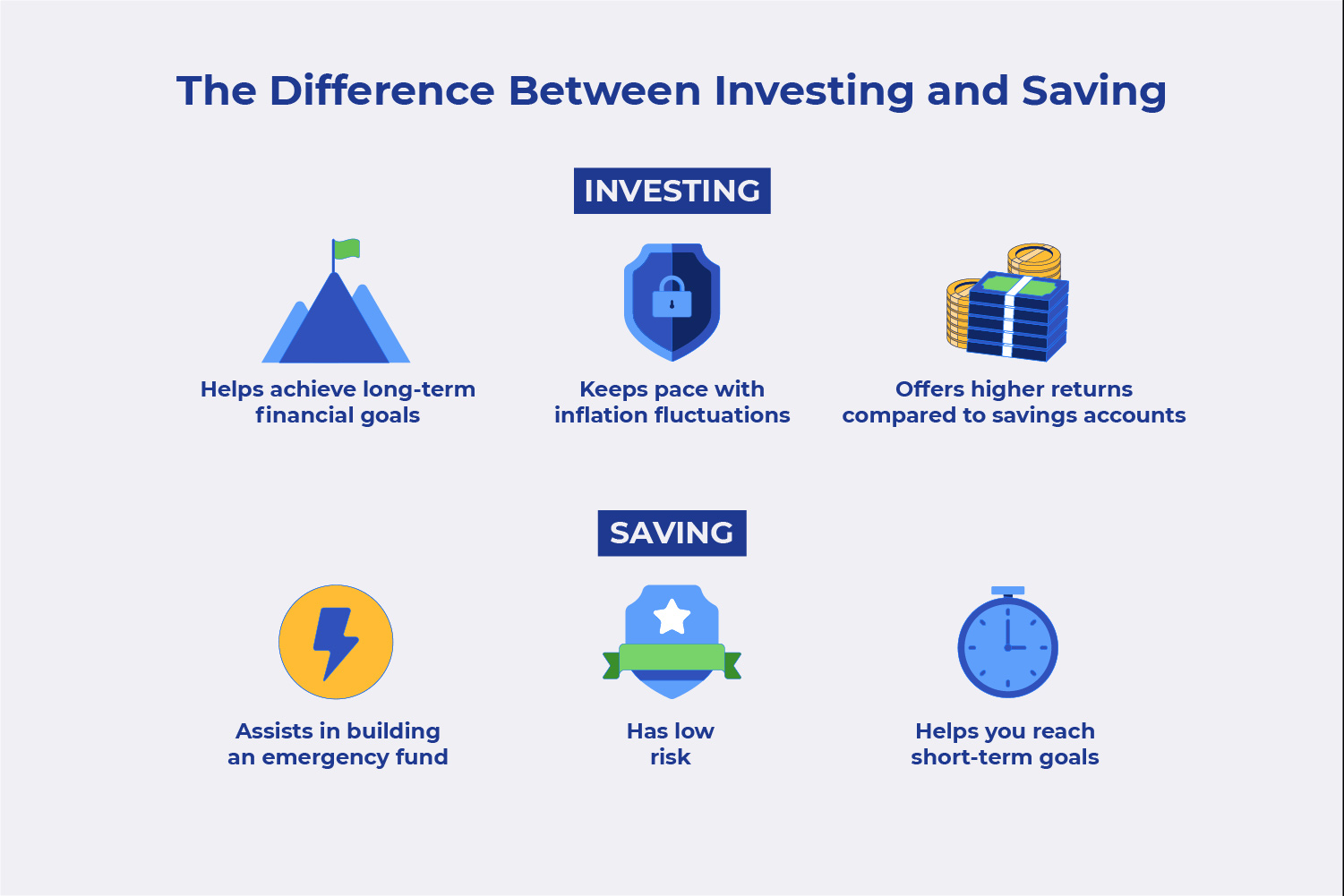 The Difference Between Investing and Saving

INVESTING

Helps achieve long-term financial goals

Keeps pace with inflation fluctuations

Offers higher returns compared to savings accounts

SAVING

Assists in building an emergency fund

Has low risk

Helps you reach short-term goals